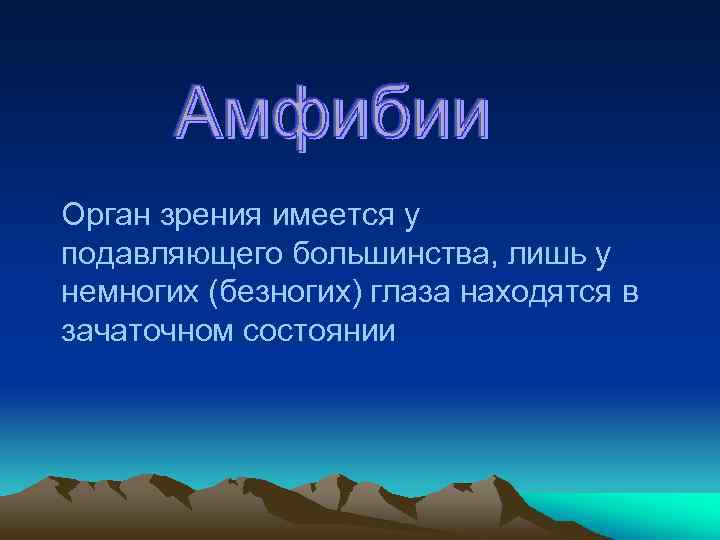 Амфибии

Орган зрения имеется у подавляющего большинства, лишь у немногих (безногих) глаза находятся в зачаточном состоянии